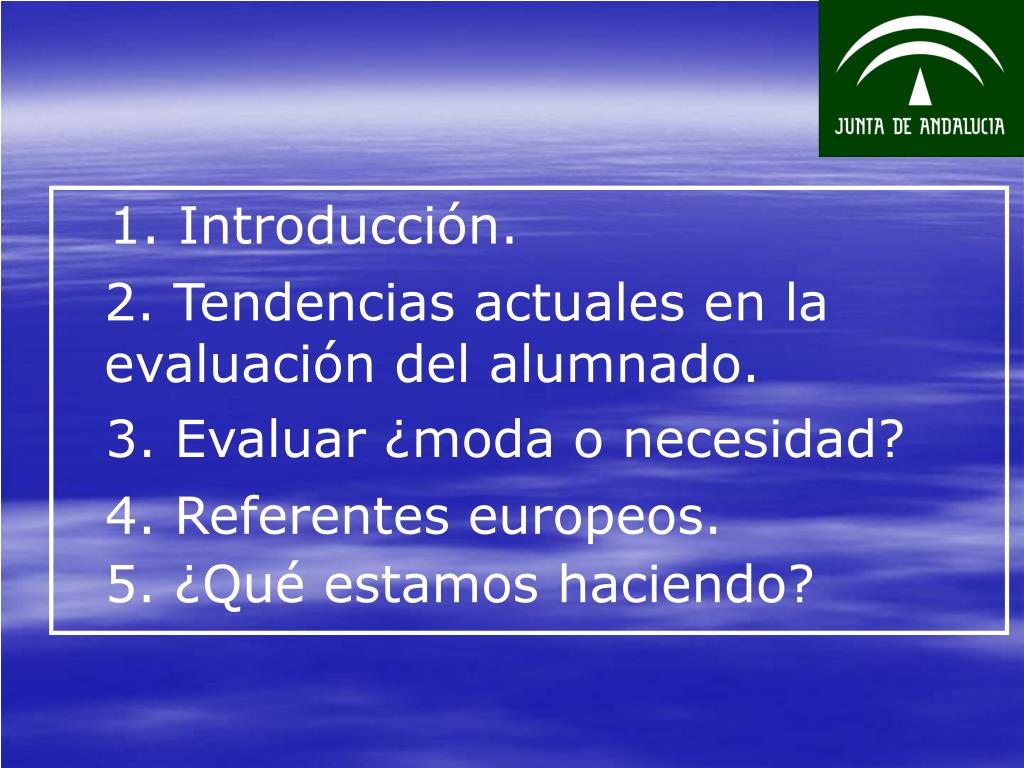 JUNTA DE ANDALUCIA

1. Introducción.

2. Tendencias actuales en la evaluación del alumnado.

3. Evaluar ¿moda o necesidad?

4. Referentes europeos.

5. ¿Qué estamos haciendo?